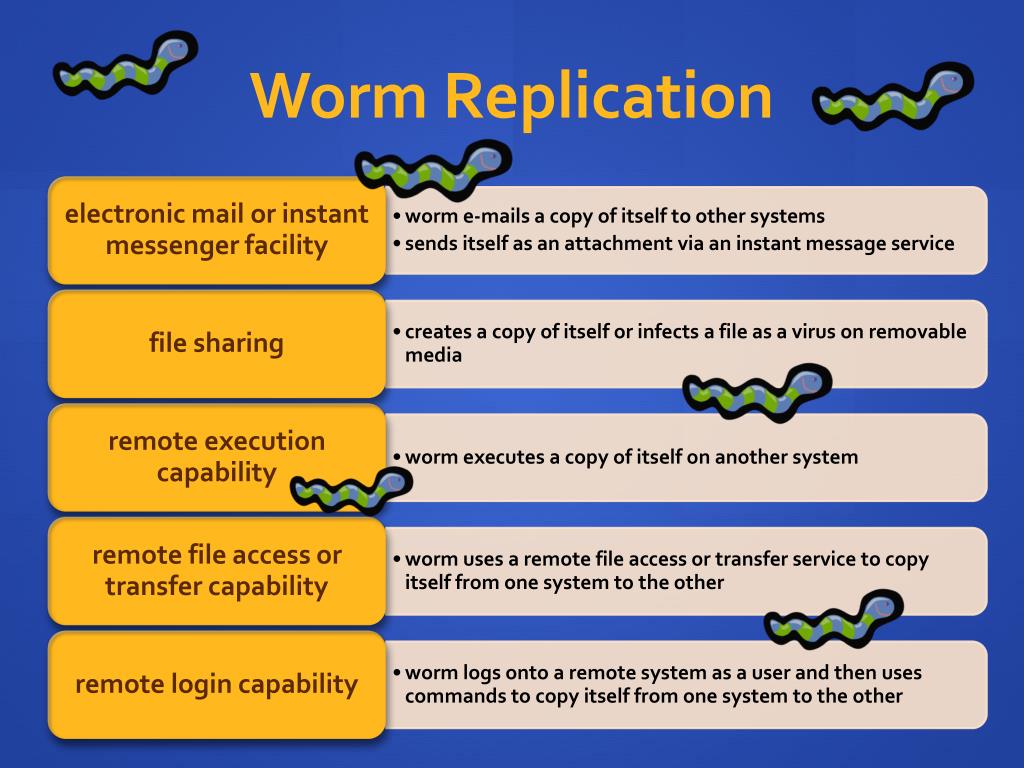 Worm Replication

electronic mail or instant messenger facility

• worm e-mails a copy of itself to other systems
• sends itself as an attachment via an instant message service

file sharing

• creates a copy of itself or infects a file as a virus on removable media

remote execution capability

• worm executes a copy of itself on another system

remote file access or transfer capability

• worm uses a remote file access or transfer service to copy itself from one system to the other

remote login capability

• worm logs onto a remote system as a user and then uses commands to copy itself from one system to the other